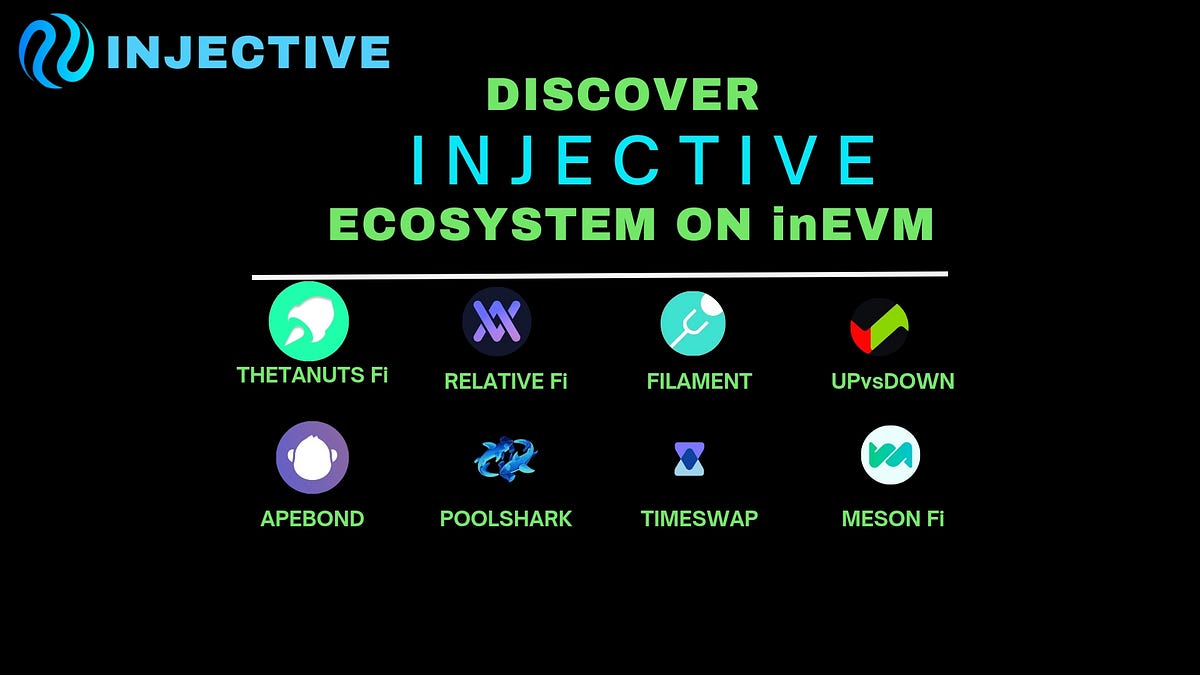 INJECTIVE

DISCOVER
INJECTIVE
ECOSYSTEM ON inEVM

THETANUTS Fi
RELATIVE Fi
FILAMENT
UPvsDOWN

APEBOND
POOLSHARK
TIMESWAP
MESON Fi